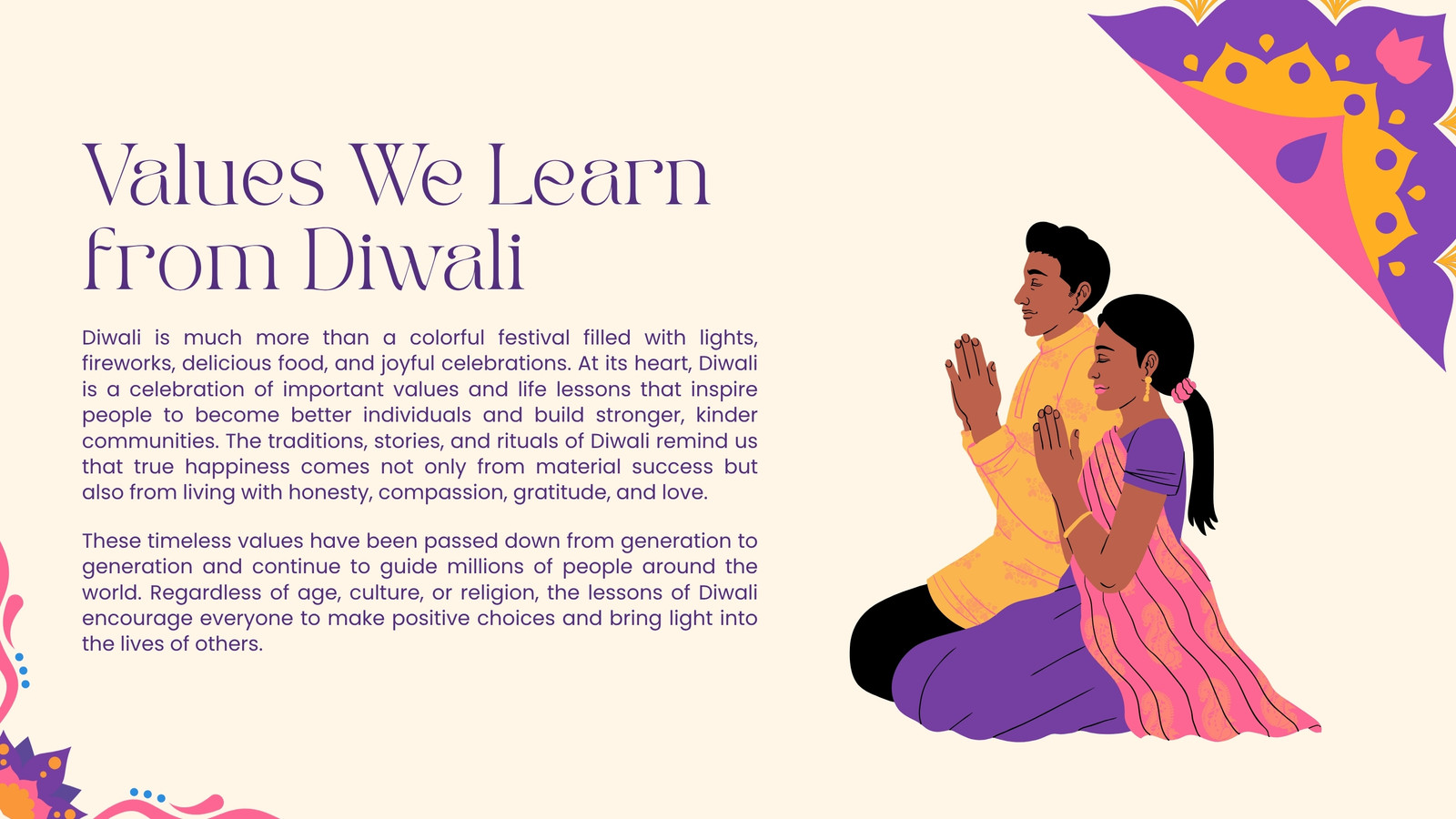 Values We Learn from Diwali

Diwali is much more than a colorful festival filled with lights, fireworks, delicious food, and joyful celebrations. At its heart, Diwali is a celebration of important values and life lessons that inspire people to become better individuals and build stronger, kinder communities. The traditions, stories, and rituals of Diwali remind us that true happiness comes not only from material success but also from living with honesty, compassion, gratitude, and love.

These timeless values have been passed down from generation to generation and continue to guide millions of people around the world. Regardless of age, culture, or religion, the lessons of Diwali encourage everyone to make positive choices and bring light into the lives of others.